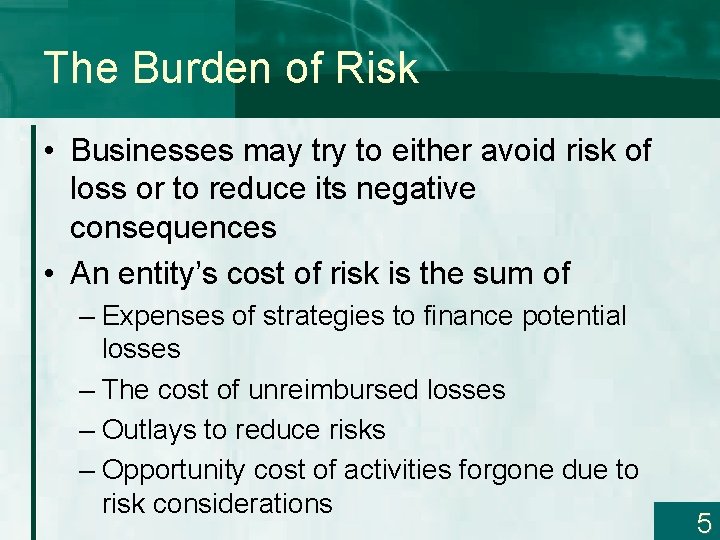 The Burden of Risk

• Businesses may try to either avoid risk of loss or to reduce its negative consequences

• An entity's cost of risk is the sum of
– Expenses of strategies to finance potential losses
– The cost of unreimbursed losses
– Outlays to reduce risks
– Opportunity cost of activities forgone due to risk considerations

5